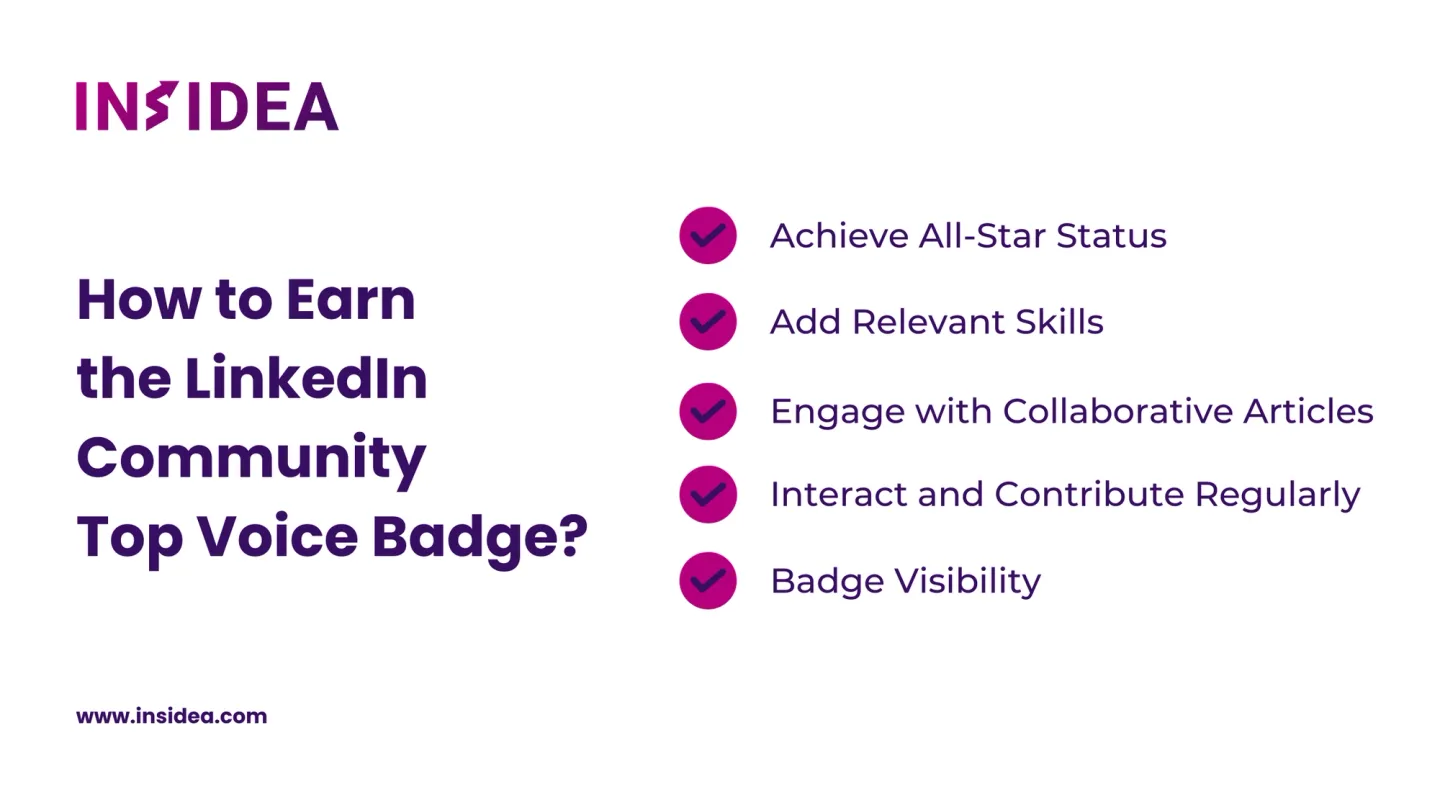 INSIDEA

How to Earn the LinkedIn Community Top Voice Badge?

Achieve All-Star Status

Add Relevant Skills

Engage with Collaborative Articles

Interact and Contribute Regularly

Badge Visibility

www.insidea.com